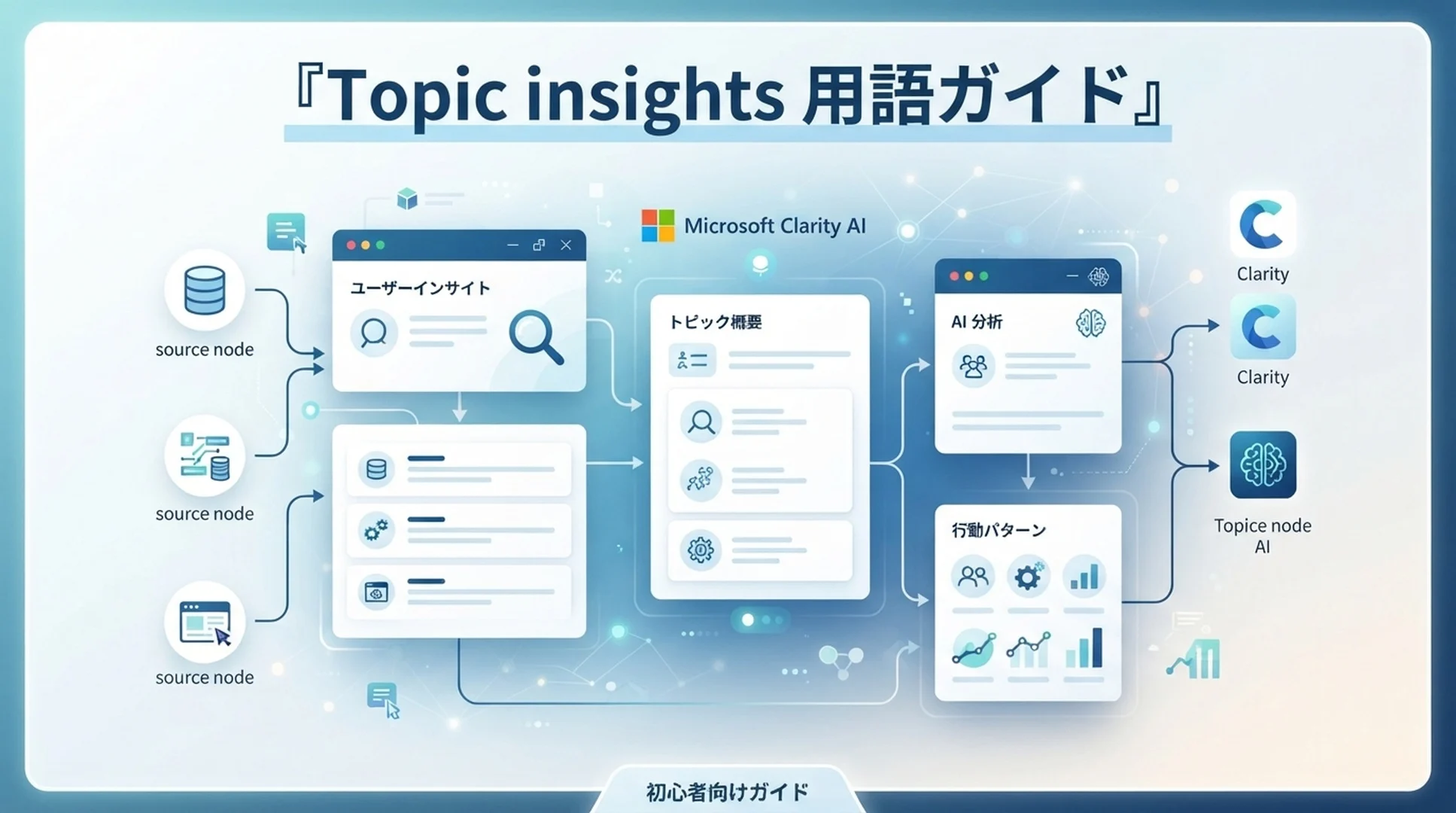 『Topic insights 用語ガイド』

Microsoft Clarity AI

source node

source node

source node

ユーザーインサイト

トピック概要

AI 分析

行動パターン

Clarity

Clarity

Topice node AI

初心者向けガイド